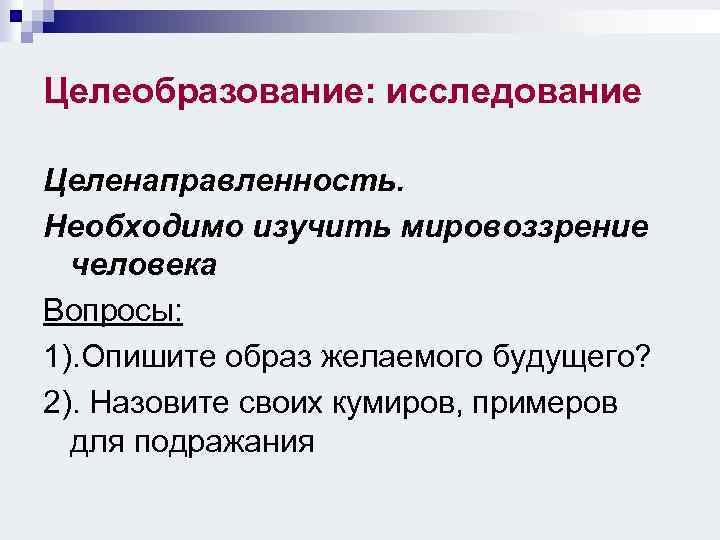 Целеобразование: исследование

Целенаправленность.

Необходимо изучить мировоззрение человека

Вопросы:

1).Опишите образ желаемого будущего?

2). Назовите своих кумиров, примеров для подражания